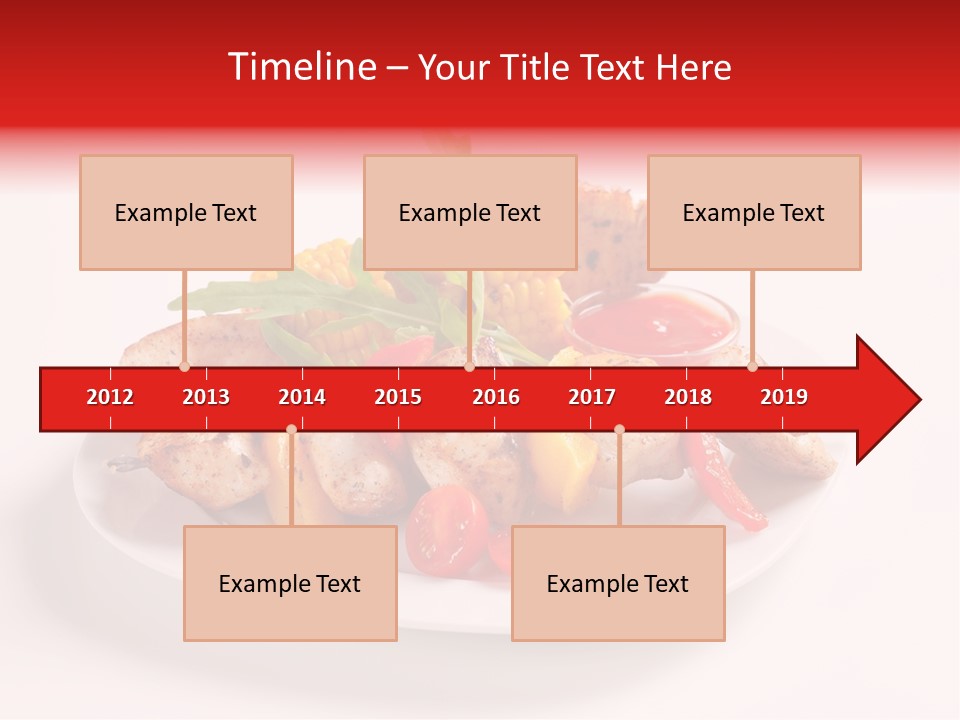 Timeline – Your Title Text Here

Example Text

Example Text

Example Text

2012 2013 2014 2015 2016 2017 2018 2019

Example Text

Example Text